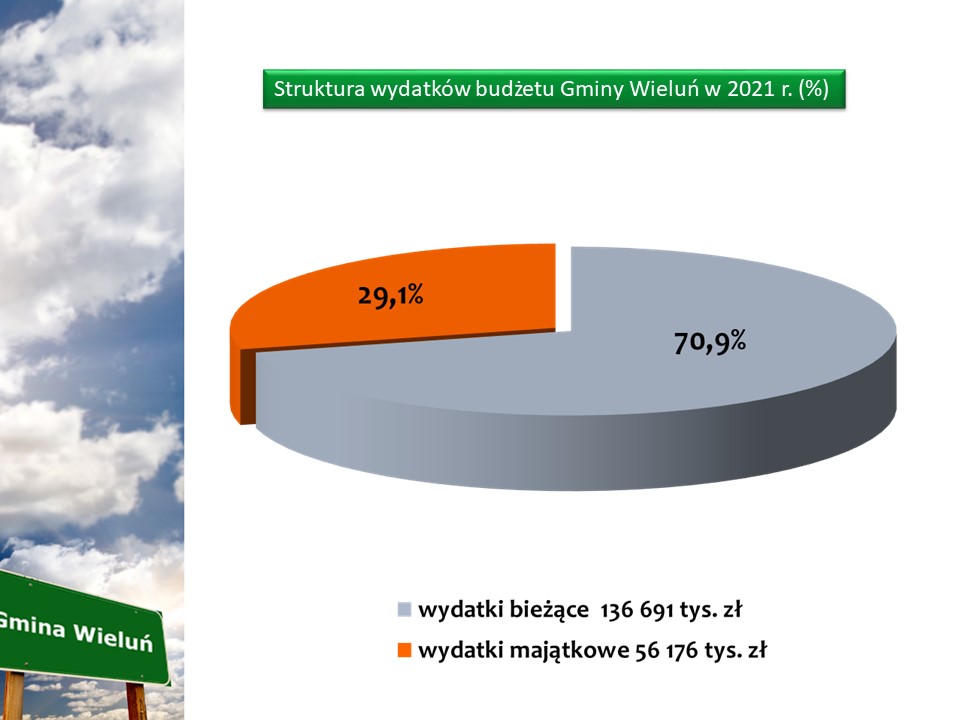 Struktura wydatków budżetu Gminy Wieluń w 2021 r. (%)

29,1%

70,9%

wydatki bieżące 136 691 tys. zł

wydatki majątkowe 56 176 tys. zł

Gmina Wieluń